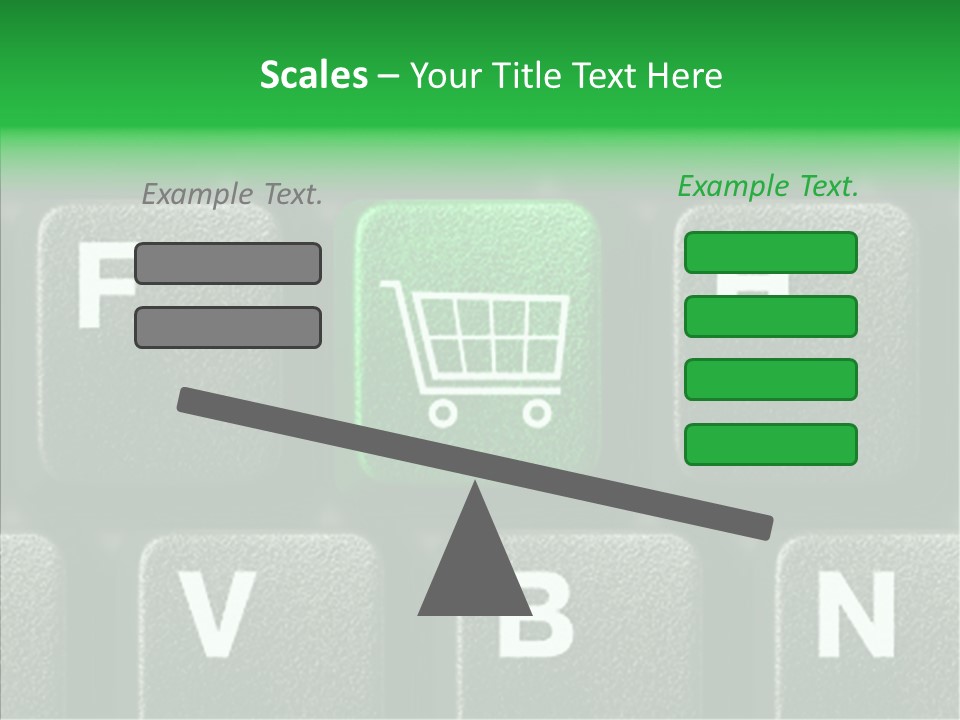 Scales – Your Title Text Here

Example Text.

Example Text.

F

V

B

N